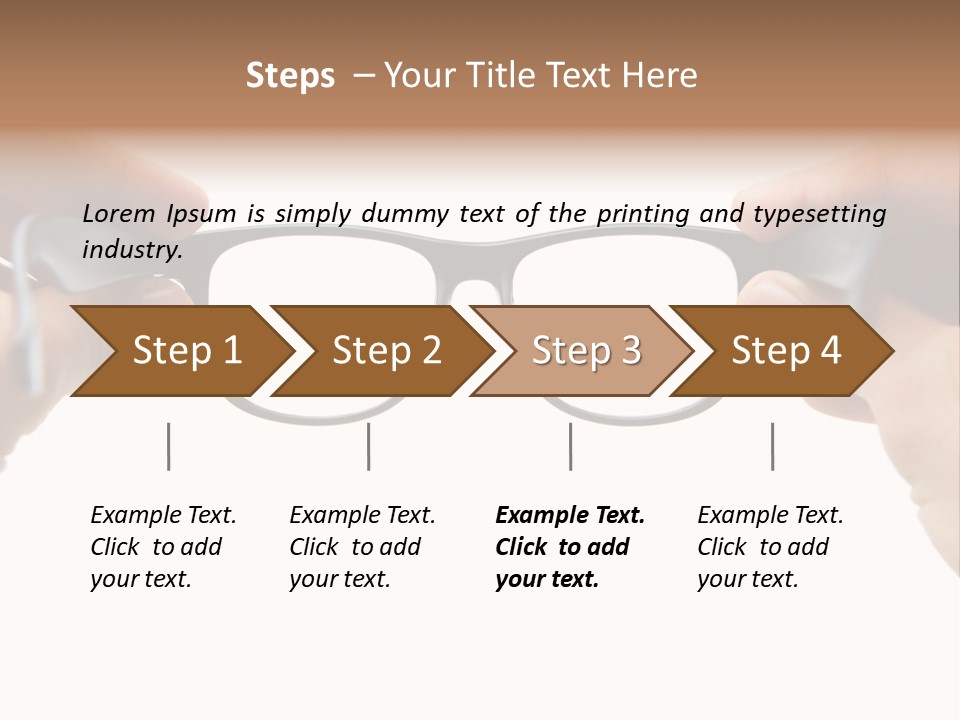 Steps – Your Title Text Here

Lorem Ipsum is simply dummy text of the printing and typesetting industry.

Step 1

Step 2

Step 3

Step 4

Example Text. Click to add your text.

Example Text. Click to add your text.

Example Text. Click to add your text.

Example Text. Click to add your text.